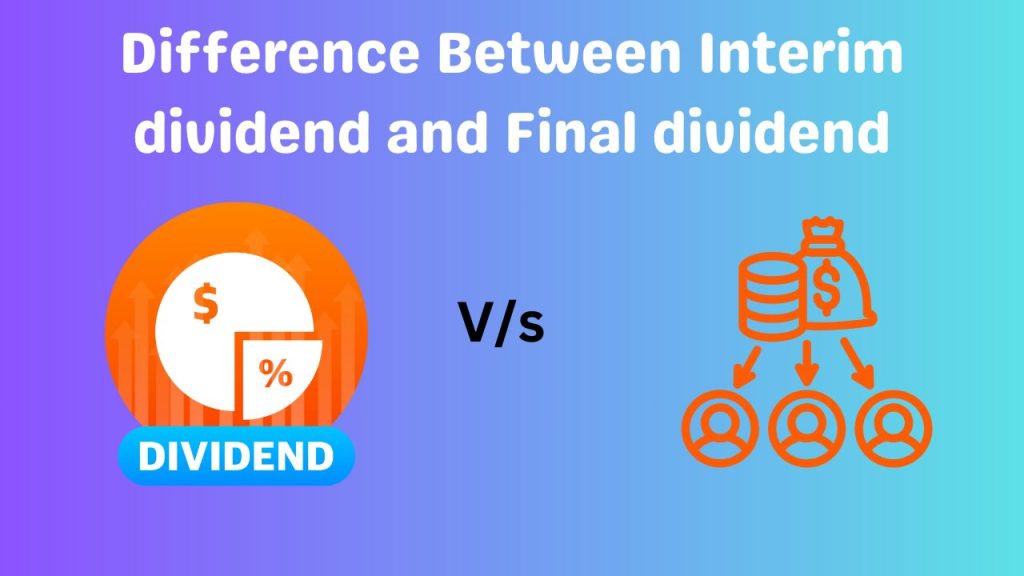 Difference Between Interim dividend and Final dividend

$

%

DIVIDEND

V/s

$